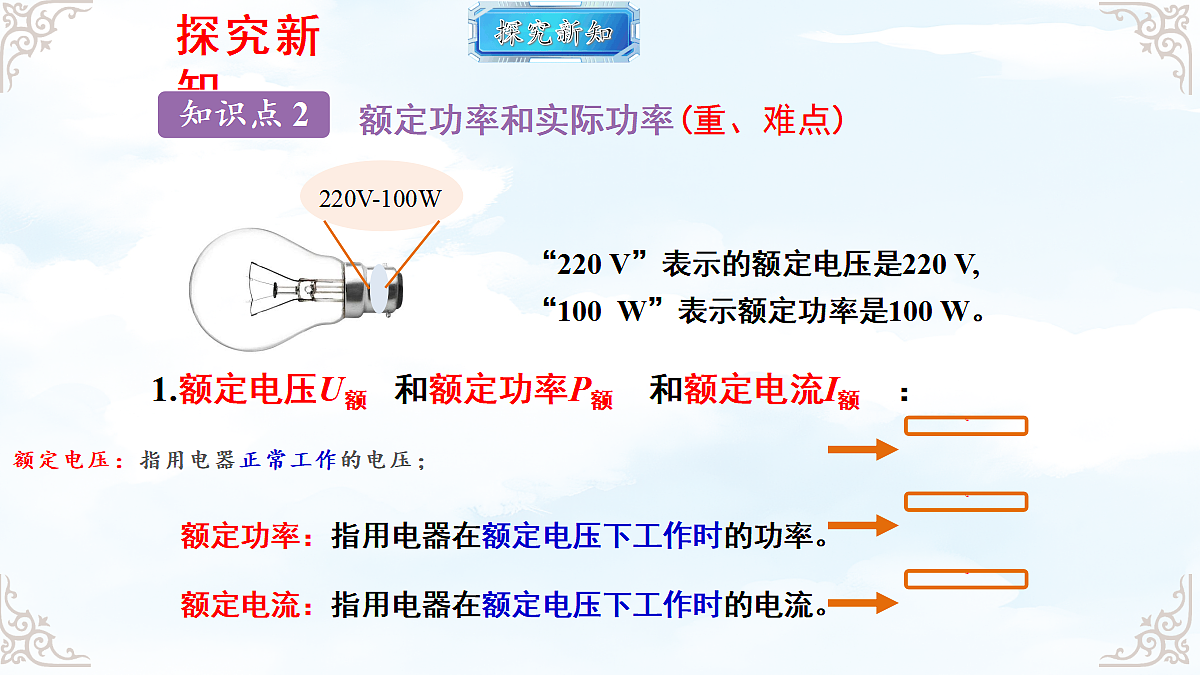 探究新知

探究新知

知识点 2 额定功率和实际功率(重、难点)

220V-100W

“220 V”表示的额定电压是220 V,
“100 W”表示额定功率是100 W。

1.额定电压$U_{额}$ 和额定功率$P_{额}$ 和额定电流$I_{额}$ :

额定电压：指用电器正常工作的电压;

额定功率：指用电器在额定电压下工作时的功率。

额定电流：指用电器在额定电压下工作时的电流。